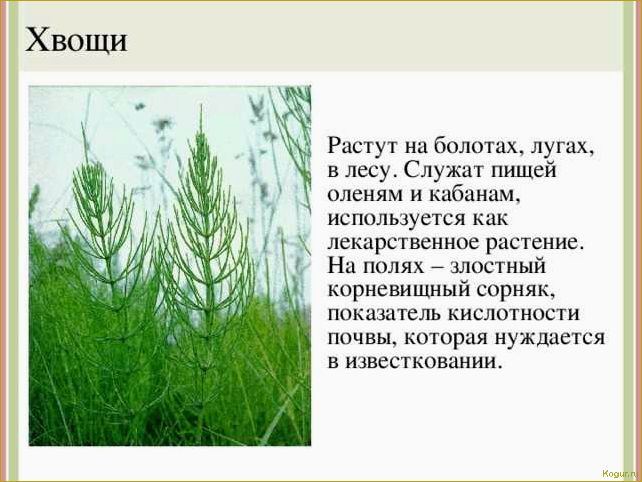 Хвощи

Растут на болотах, лугах, в лесу. Служат пищей оленям и кабанам, используется как лекарственное растение. На полях – злостный корневищный сорняк, показатель кислотности почвы, которая нуждается в известковании.

Kogur.ru